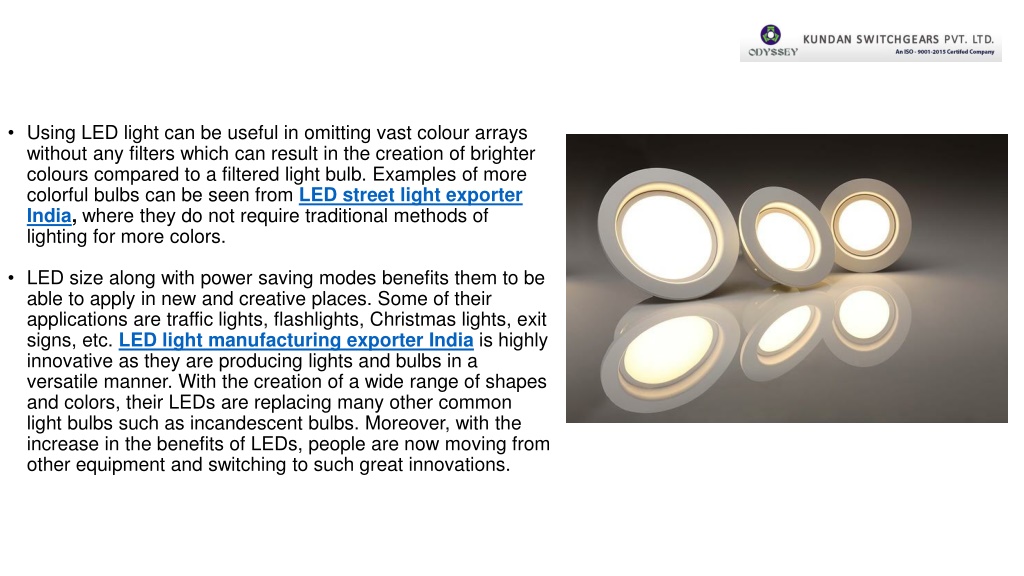 ODYSSEY
KUNDAN SWITCHGEARS PVT. LTD.
An ISO - 9001-2015 Certified Company

• Using LED light can be useful in omitting vast colour arrays without any filters which can result in the creation of brighter colours compared to a filtered light bulb. Examples of more colorful bulbs can be seen from LED street light exporter India, where they do not require traditional methods of lighting for more colors.

• LED size along with power saving modes benefits them to be able to apply in new and creative places. Some of their applications are traffic lights, flashlights, Christmas lights, exit signs, etc. LED light manufacturing exporter India is highly innovative as they are producing lights and bulbs in a versatile manner. With the creation of a wide range of shapes and colors, their LEDs are replacing many other common light bulbs such as incandescent bulbs. Moreover, with the increase in the benefits of LEDs, people are now moving from other equipment and switching to such great innovations.